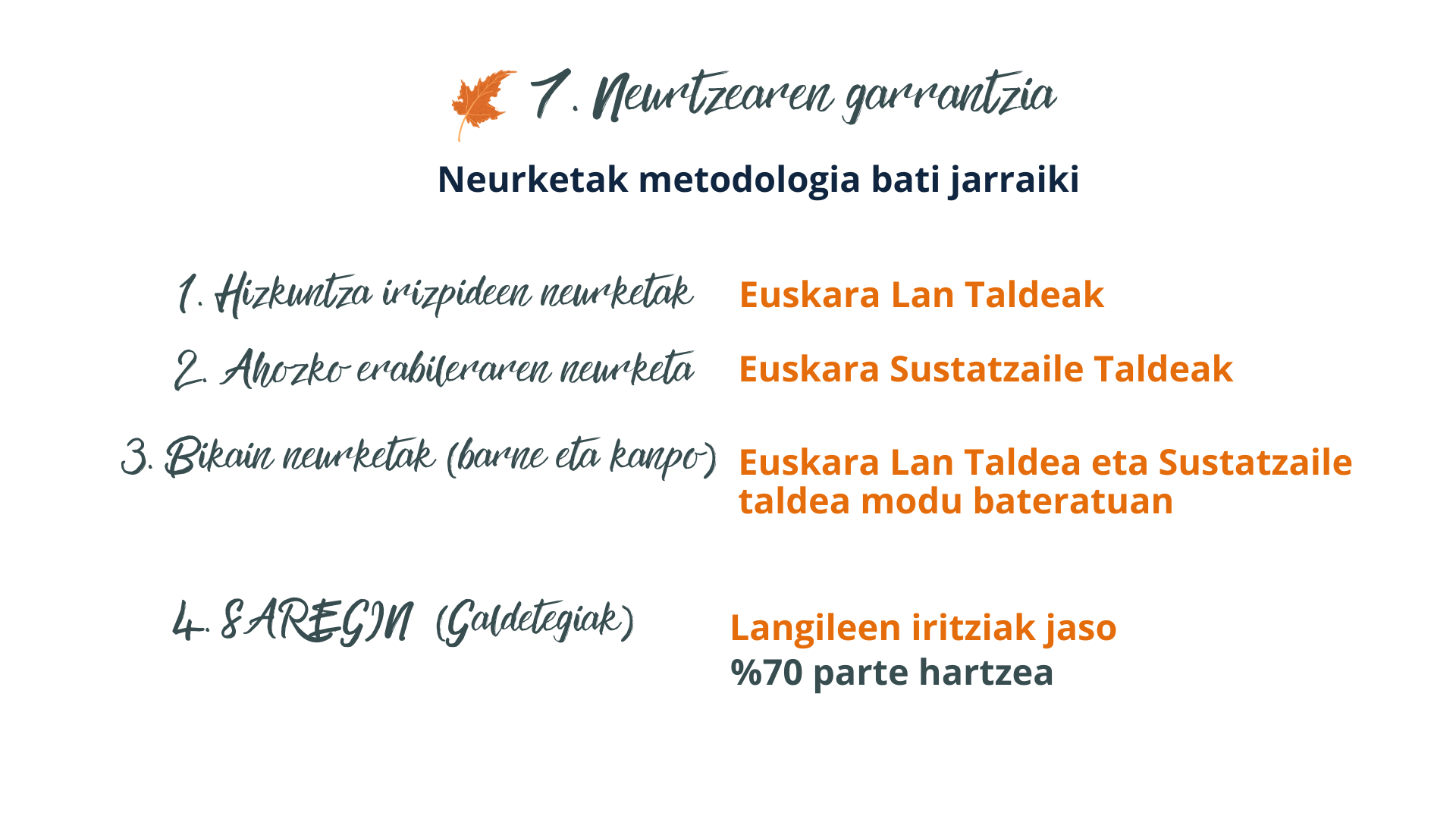 7. Neurtzearen garrantzia

Neurketak metodologia bati jarraiki

1. Hizkuntza irizpideen neurketak

Euskara Lan Taldeak

2. Ahozko erabileraren neurketa

Euskara Sustatzaile Taldeak

3. Bikain neurketak (barne eta kanpo)

Euskara Lan Taldea eta Sustatzaile taldea modu bateratuan

4. SAREGIN (Galdetegiak)

Langileen iritziak jaso
%70 parte hartzea